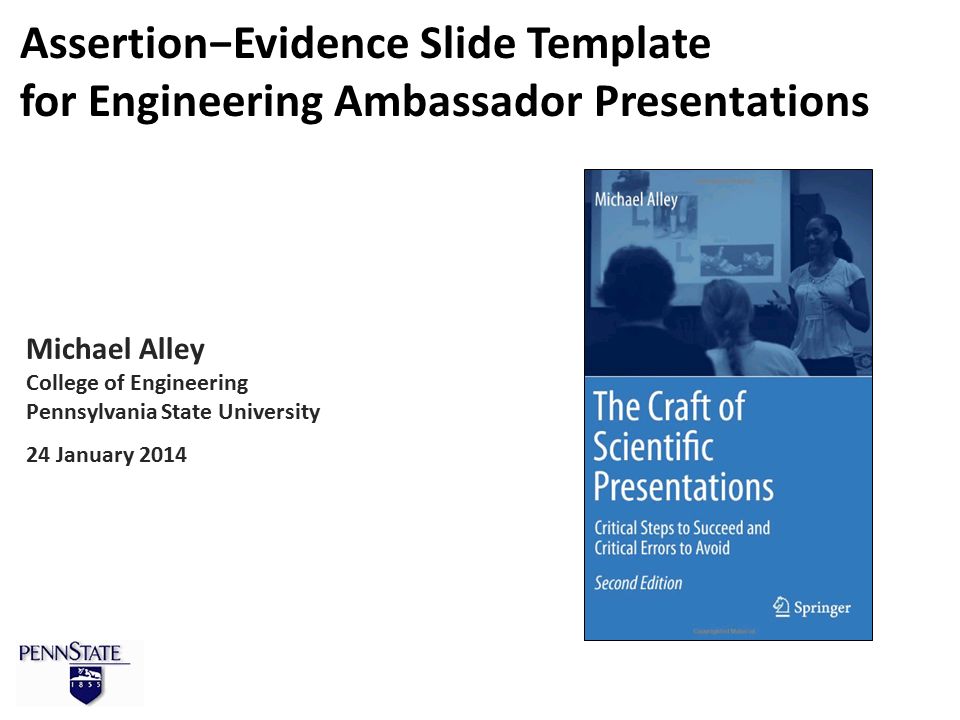 Assertion−Evidence Slide Template
for Engineering Ambassador Presentations

Michael Alley
College of Engineering
Pennsylvania State University

24 January 2014

Michael Alley

The Craft of Scientific Presentations

Critical Steps to Succeed and Critical Errors to Avoid

Second Edition

Springer

PENNSTATE

1855